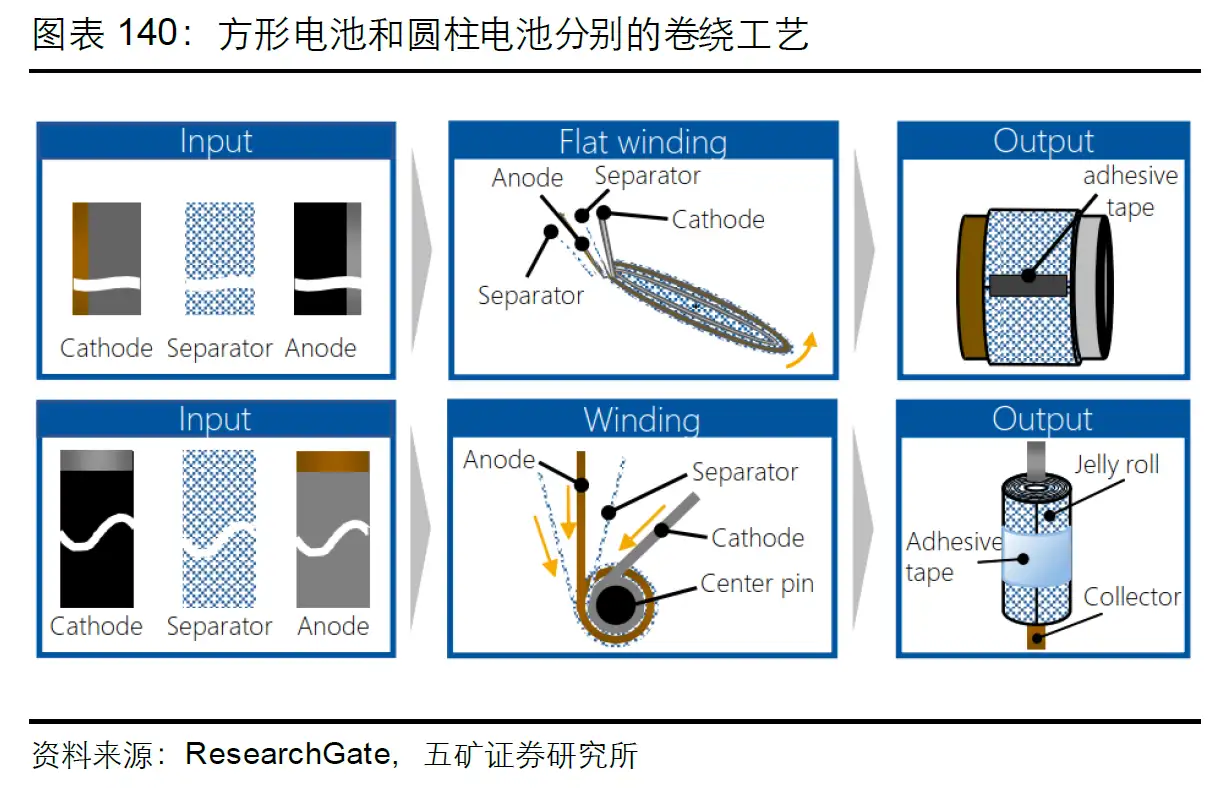 图表 140：方形电池和圆柱电池分别的卷绕工艺

Input

Cathode Separator Anode

Flat winding

Anode Separator Cathode Separator

Output

adhesive tape

Input

Cathode Separator Anode

Winding

Anode Separator Cathode Center pin

Output

Jelly roll Adhesive tape Collector

资料来源：ResearchGate，五矿证券研究所